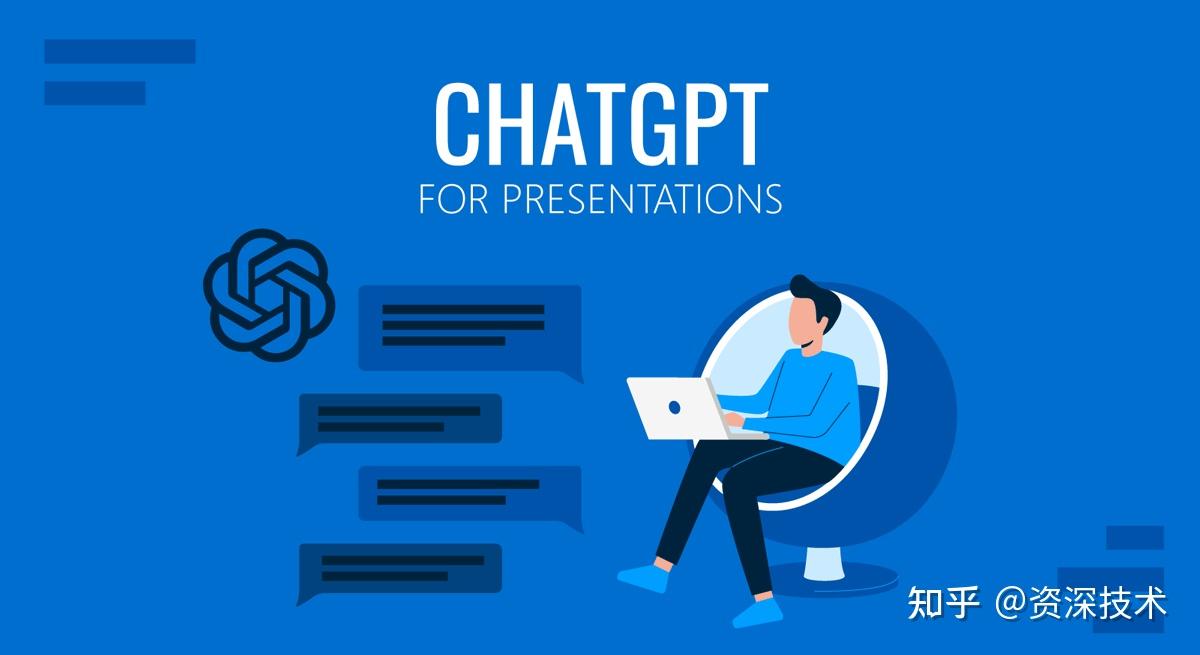 CHATGPT
FOR PRESENTATIONS

知乎 @资深技术